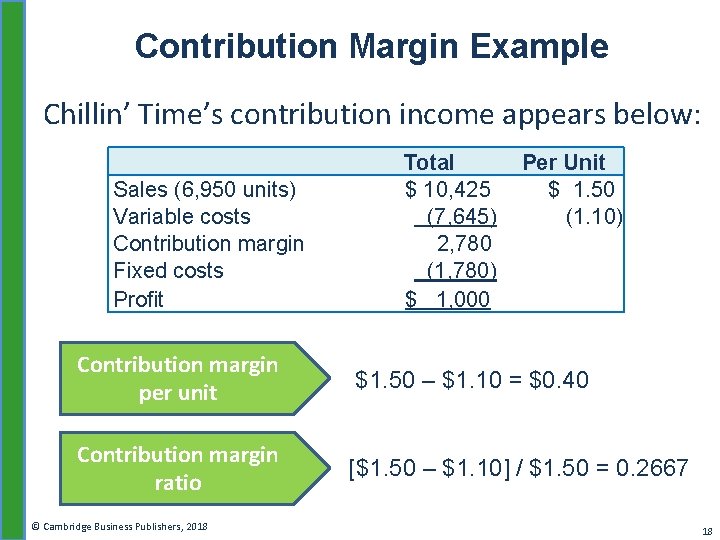 Contribution Margin Example

Chillin' Time's contribution income appears below:

| | Total | Per Unit |
|---|---|---|
| Sales (6,950 units) | \$ 10,425 | \$ 1.50 |
| Variable costs | (7,645) | (1.10) |
| Contribution margin | 2,780 | |
| Fixed costs | (1,780) | |
| Profit | \$ 1,000 | |

Contribution margin per unit

\$1.50 – \$1.10 = \$0.40

Contribution margin ratio

[\$1.50 – \$1.10] / \$1.50 = 0.2667

© Cambridge Business Publishers, 2018

18